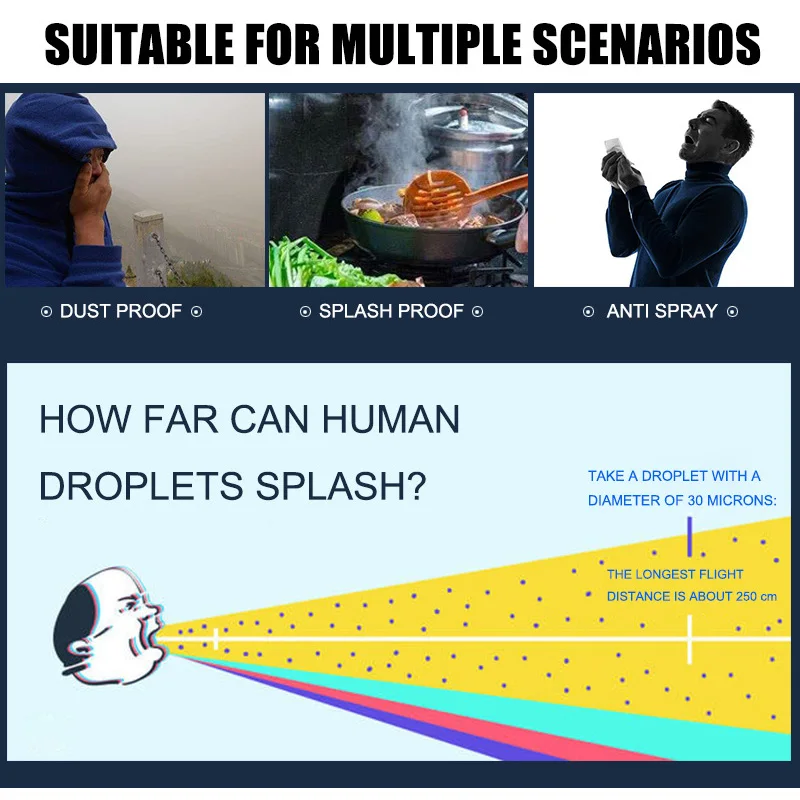 SUITABLE FOR MULTIPLE SCENARIOS

⊙ DUST PROOF ⊙

⊙ SPLASH PROOF ⊙

⊙ ANTI SPRAY ⊙

HOW FAR CAN HUMAN DROPLETS SPLASH?

TAKE A DROPLET WITH A DIAMETER OF 30 MICRONS:

THE LONGEST FLIGHT DISTANCE IS ABOUT 250 cm